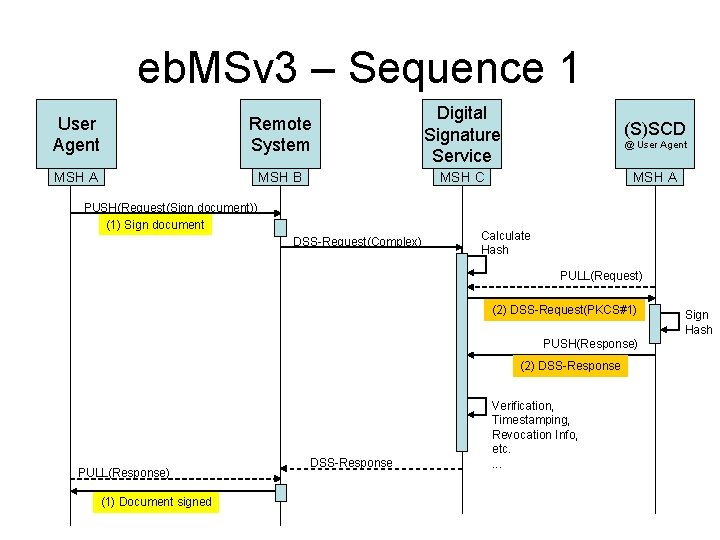 ebMSv3 – Sequence 1

User Agent
MSH A

Remote System
MSH B

Digital Signature Service
MSH C

(S)SCD
@ User Agent
MSH A

PUSH(Request(Sign document))
(1) Sign document

DSS-Request(Complex)

Calculate Hash

PULL(Request)

(2) DSS-Request(PKCS#1)

Sign Hash

PUSH(Response)

(2) DSS-Response

Verification, Timestamping, Revocation Info, etc. ...

DSS-Response

PULL(Response)

(1) Document signed